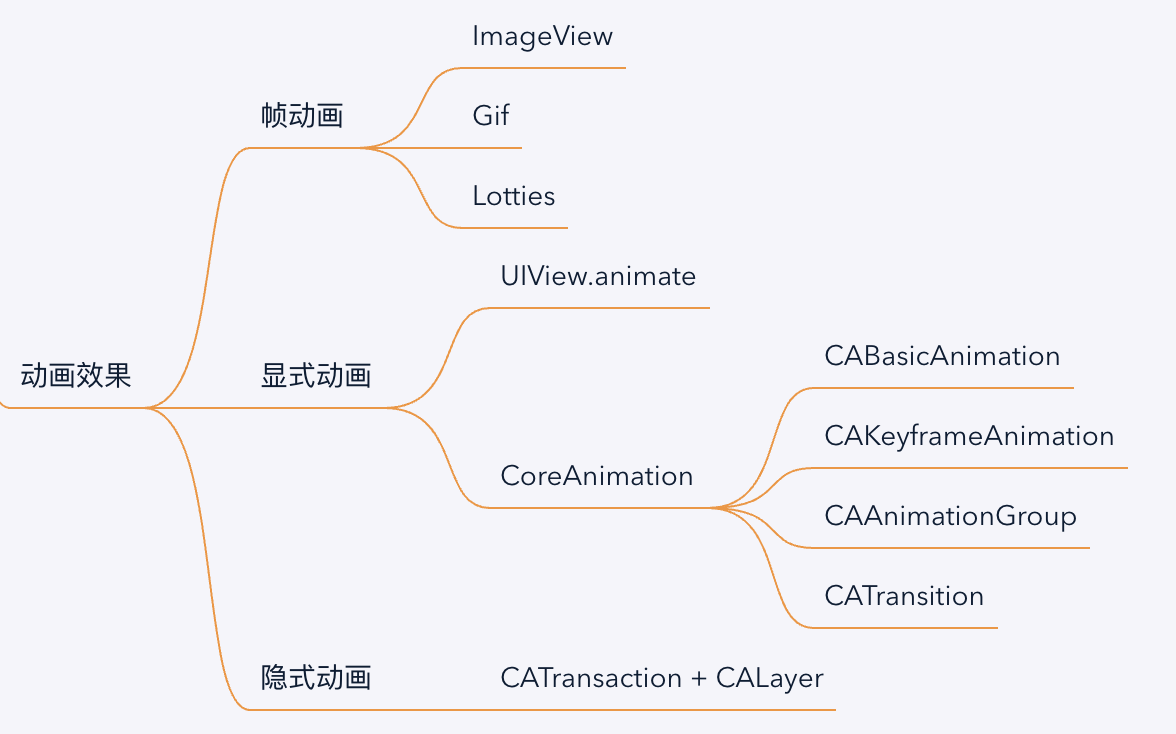 动画效果

帧动画

ImageView

Gif

Lotties

显式动画

UIView.animate

CoreAnimation

CABasicAnimation

CAKeyframeAnimation

CAAnimationGroup

CATransition

隐式动画

CATransaction + CALayer